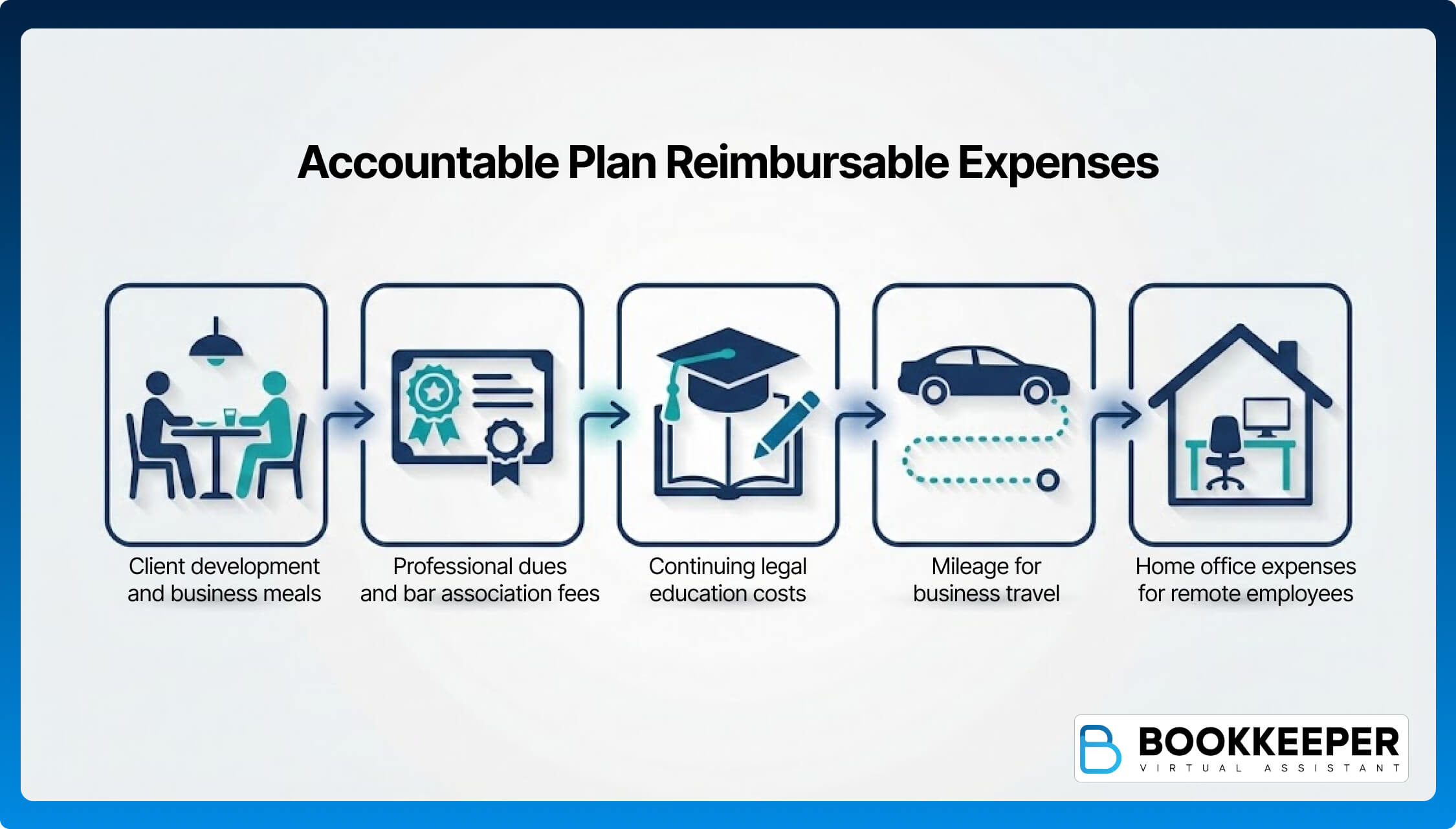 Accountable Plan Reimbursable Expenses

Client development and business meals

Professional dues and bar association fees

Continuing legal education costs

Mileage for business travel

Home office expenses for remote employees

BOOKKEEPER
VIRTUAL ASSISTANT